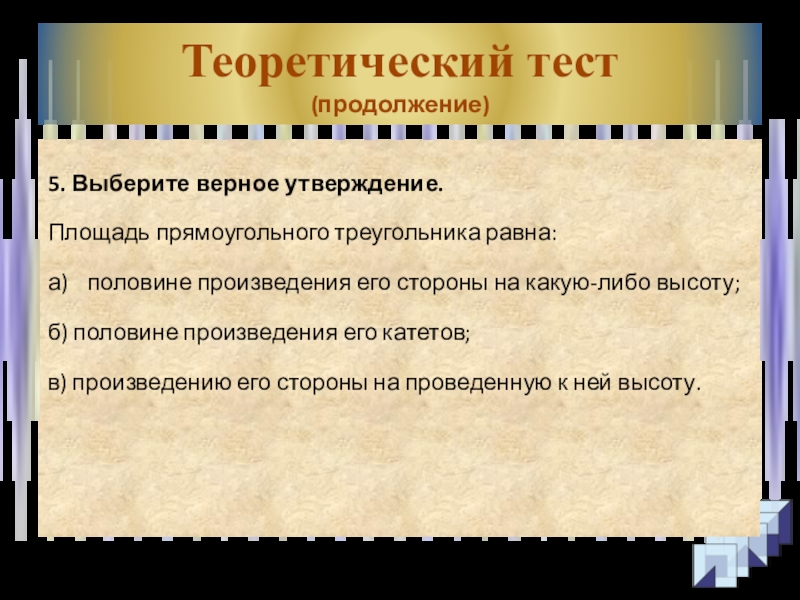 Теоретический тест
(продолжение)

5. Выберите верное утверждение.

Площадь прямоугольного треугольника равна:

а) половине произведения его стороны на какую-либо высоту;

б) половине произведения его катетов;

в) произведению его стороны на проведенную к ней высоту.